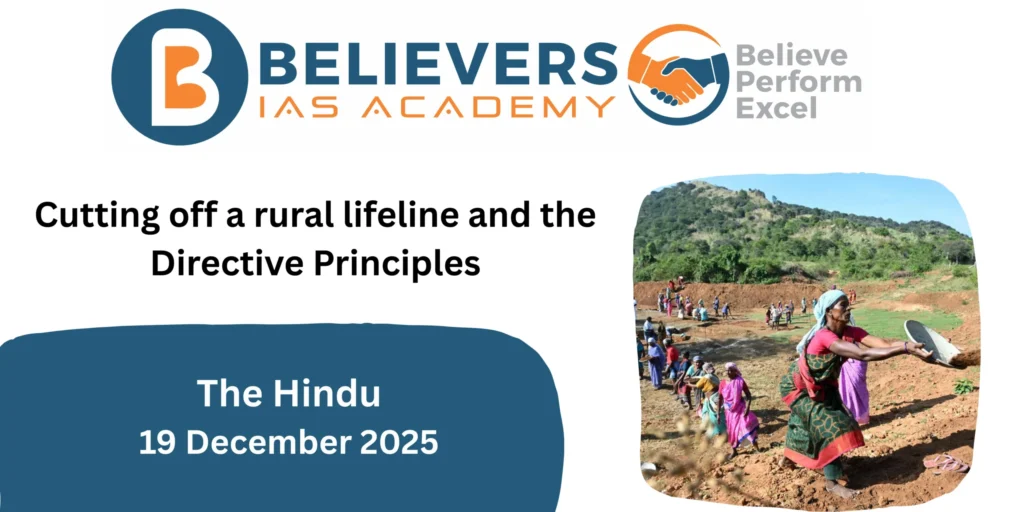 B BELIEVERS
IAS ACADEMY

Believe
Perform
Excel

Cutting off a rural lifeline and the Directive Principles

The Hindu
19 December 2025